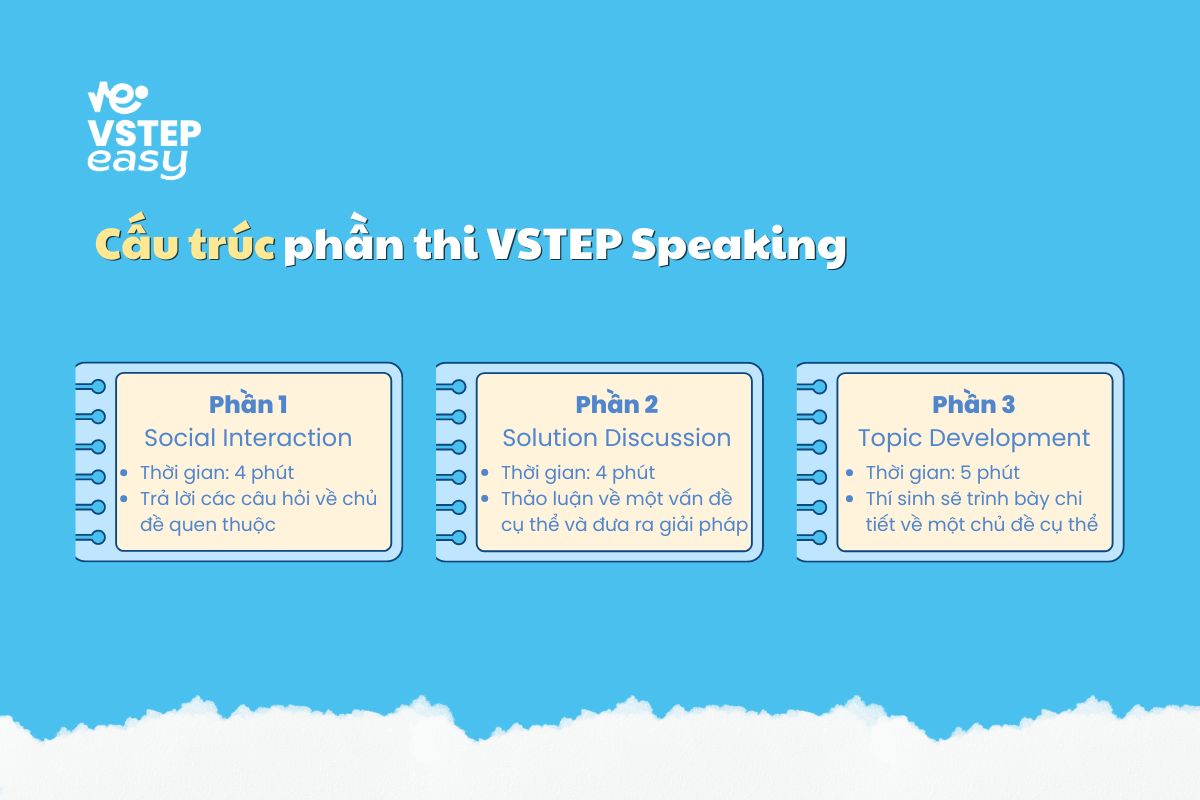 ve
VSTEP
easy

Cấu trúc phần thi VSTEP Speaking

Phần 1
Social Interaction
• Thời gian: 4 phút
• Trả lời các câu hỏi về chủ đề quen thuộc

Phần 2
Solution Discussion
• Thời gian: 4 phút
• Thảo luận về một vấn đề cụ thể và đưa ra giải pháp

Phần 3
Topic Development
• Thời gian: 5 phút
• Thí sinh sẽ trình bày chi tiết về một chủ đề cụ thể